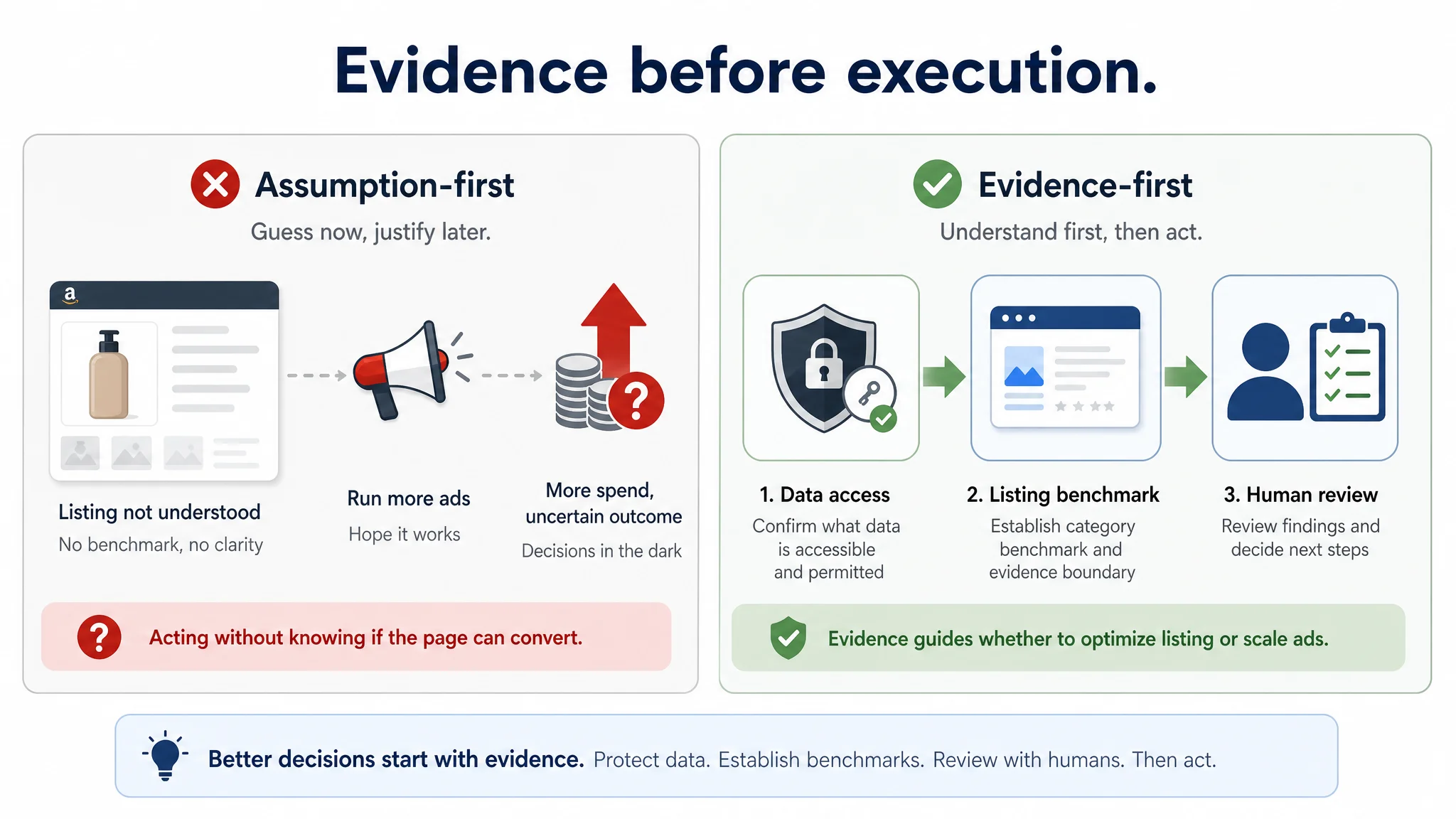 Evidence before execution.

Assumption-first

Guess now, justify later.

a

Listing not understood

No benchmark, no clarity

Run more ads

Hope it works

More spend, uncertain outcome

Decisions in the dark

Acting without knowing if the page can convert.

Evidence-first

Understand first, then act.

1. Data access

Confirm what data is accessible and permitted

2. Listing benchmark

Establish category benchmark and evidence boundary

3. Human review

Review findings and decide next steps

Evidence guides whether to optimize listing or scale ads.

Better decisions start with evidence. Protect data. Establish benchmarks. Review with humans. Then act.